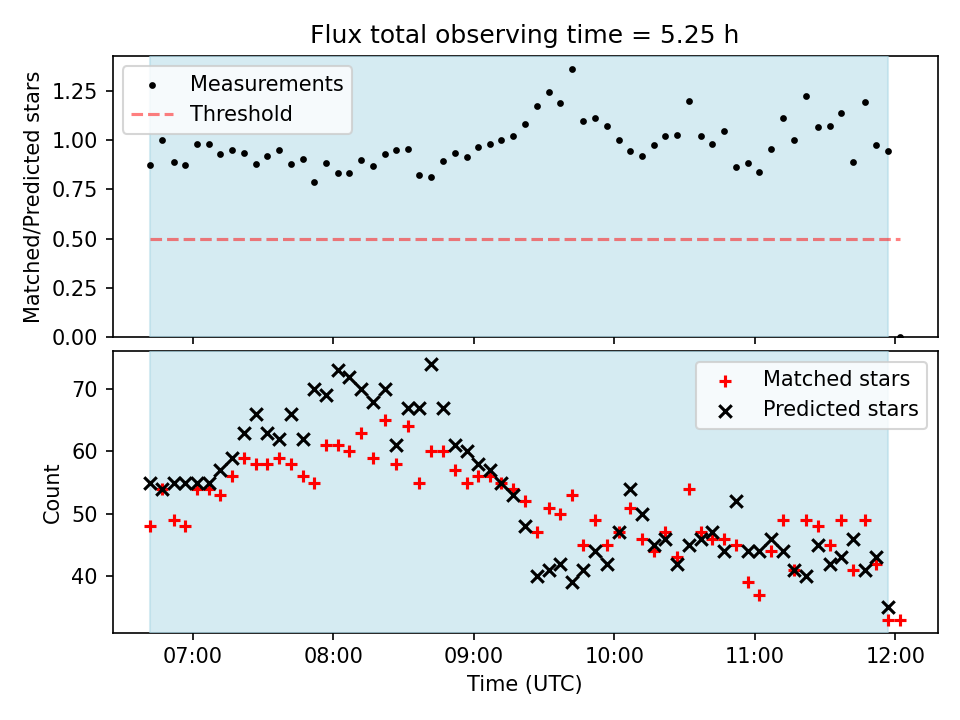 Flux total observing time = 5.25 h

Measurements
Threshold

Matched/Predicted stars

1.25
1.00
0.75
0.50
0.25
0.00

Matched stars
Predicted stars

Count

70
60
50
40

07:00
08:00
09:00
10:00
11:00
12:00

Time (UTC)